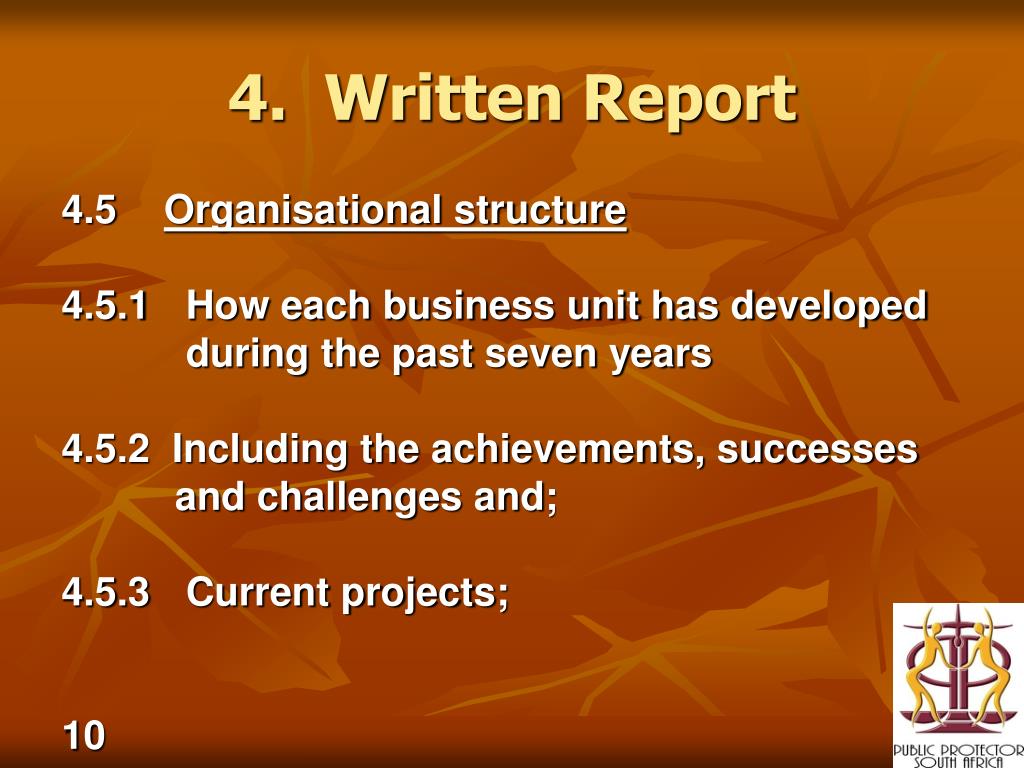 4. Written Report

4.5 Organisational structure

4.5.1 How each business unit has developed during the past seven years

4.5.2 Including the achievements, successes and challenges and;

4.5.3 Current projects;

10

PUBLIC PROTECTOR SOUTH AFRICA